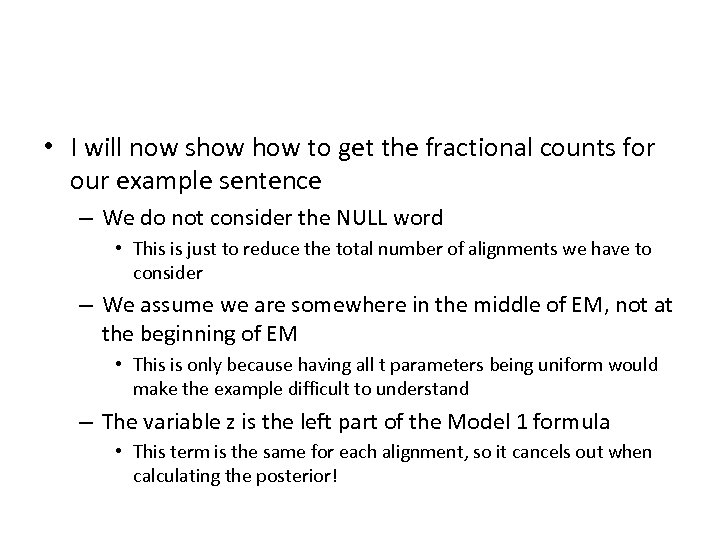 • I will now show how to get the fractional counts for our example sentence

– We do not consider the NULL word

• This is just to reduce the total number of alignments we have to consider

– We assume we are somewhere in the middle of EM, not at the beginning of EM

• This is only because having all t parameters being uniform would make the example difficult to understand

– The variable z is the left part of the Model 1 formula

• This term is the same for each alignment, so it cancels out when calculating the posterior!